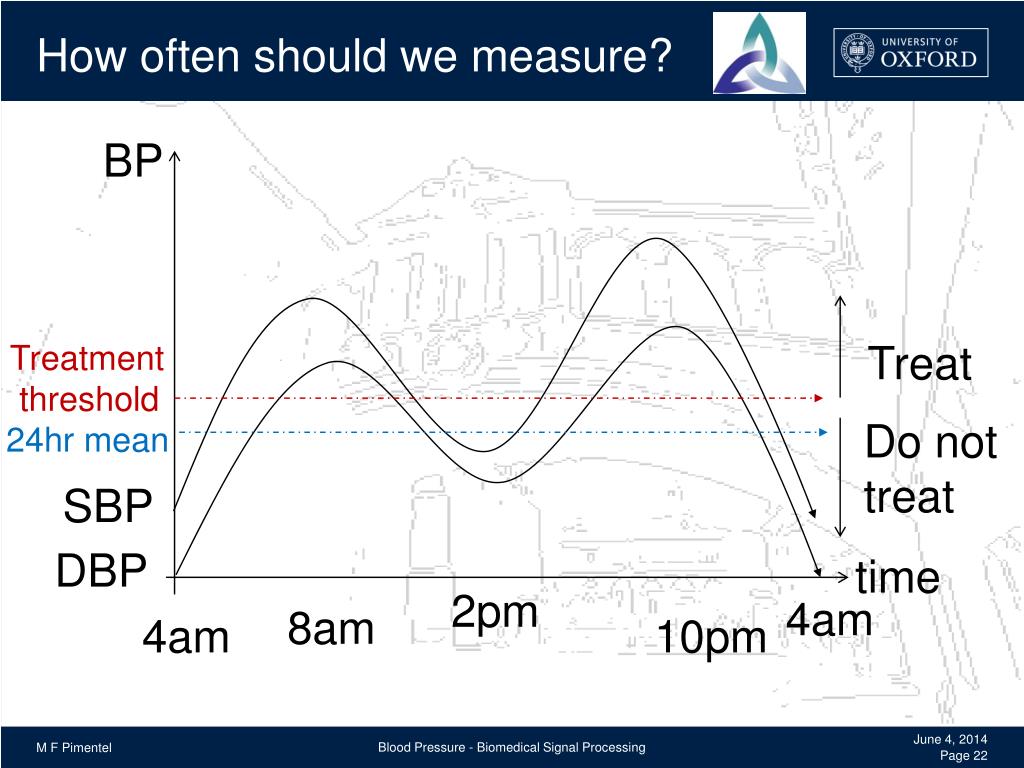 How often should we measure?

UNIVERSITY OF OXFORD

BP

Treatment threshold

24hr mean

SBP

DBP

Treat

Do not treat

time

4am

8am

2pm

10pm

4am

M F Pimentel

Blood Pressure - Biomedical Signal Processing

June 4, 2014
Page 22